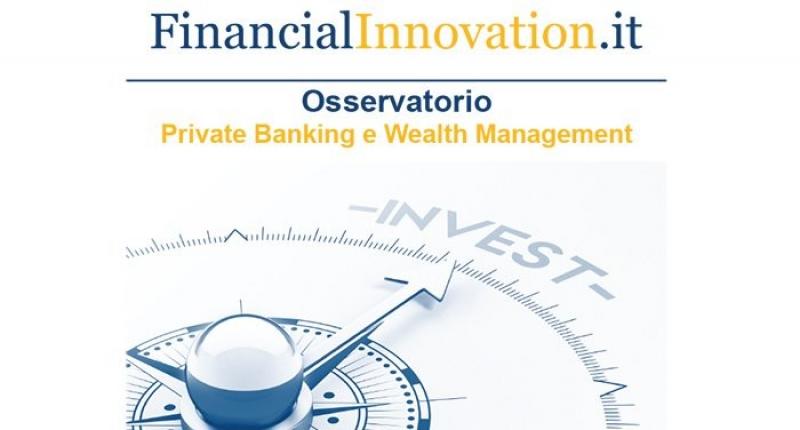 FinancialInnovation.it

Osservatorio
Private Banking e Wealth Management

-INVEST-